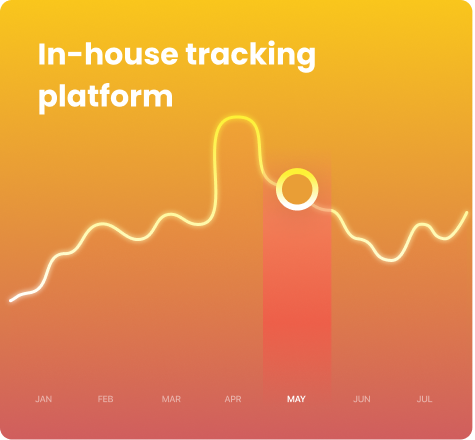 In-house tracking platform

JAN FEB MAR APR MAY JUN JUL